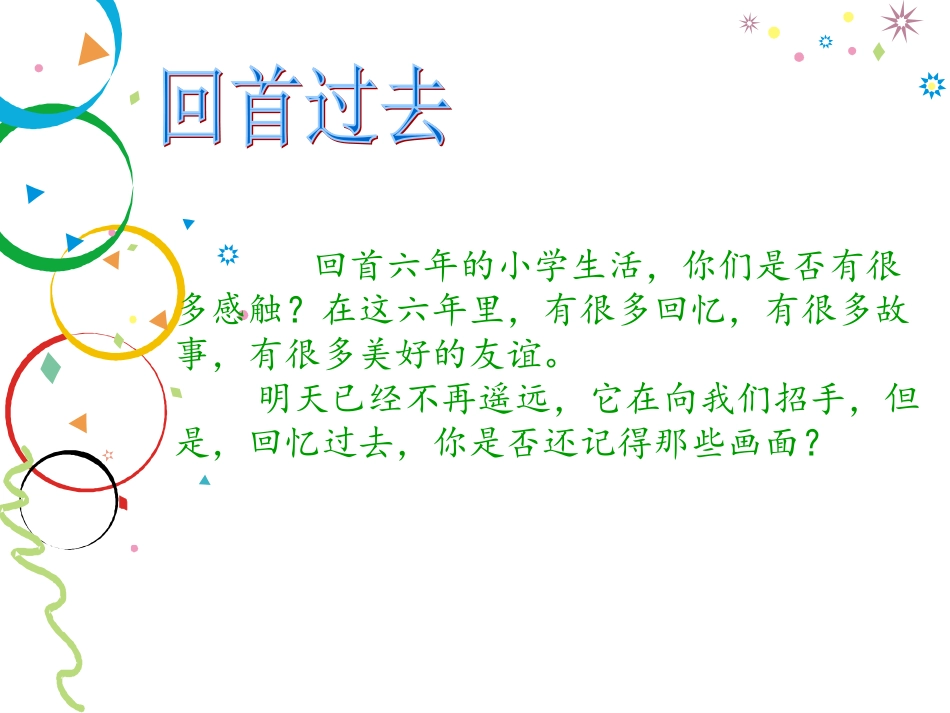 回首过去

回首六年的小学生活，你们是否有很多感触？在这六年里，有很多回忆，有很多故事，有很多美好的友谊。

明天已经不再遥远，它在向我们招手，但是，回忆过去，你是否还记得那些画面？